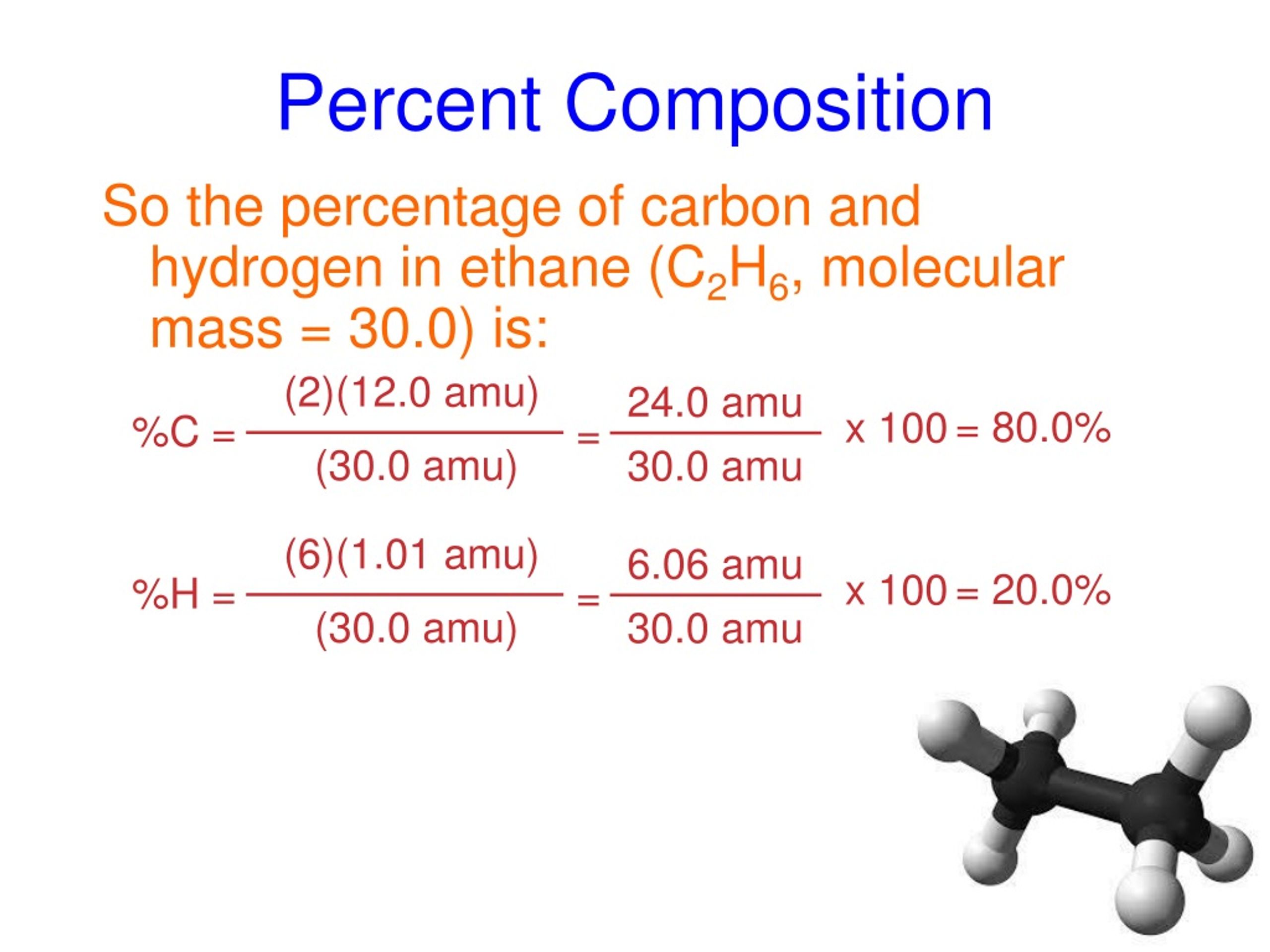 Percent Composition

So the percentage of carbon and hydrogen in ethane ($C_2H_6$, molecular mass = 30.0) is:

$\%C = \frac{(2)(12.0 \text{ amu})}{(30.0 \text{ amu})} = \frac{24.0 \text{ amu}}{30.0 \text{ amu}} \times 100 = 80.0\%$

$\%H = \frac{(6)(1.01 \text{ amu})}{(30.0 \text{ amu})} = \frac{6.06 \text{ amu}}{30.0 \text{ amu}} \times 100 = 20.0\%$